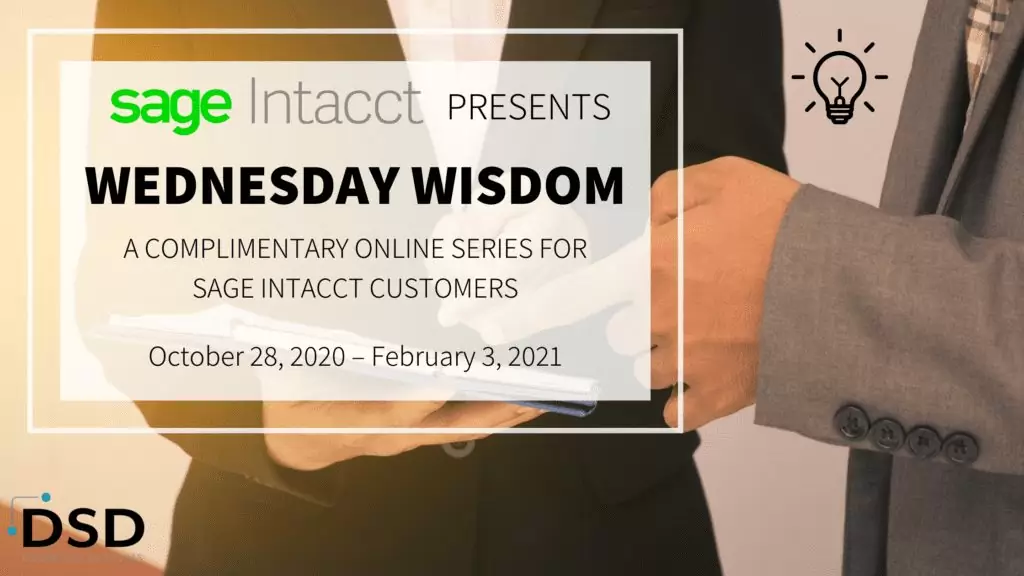 sage Intacct PRESENTS

WEDNESDAY WISDOM

A COMPLIMENTARY ONLINE SERIES FOR SAGE INTACCT CUSTOMERS

October 28, 2020 – February 3, 2021

DSD